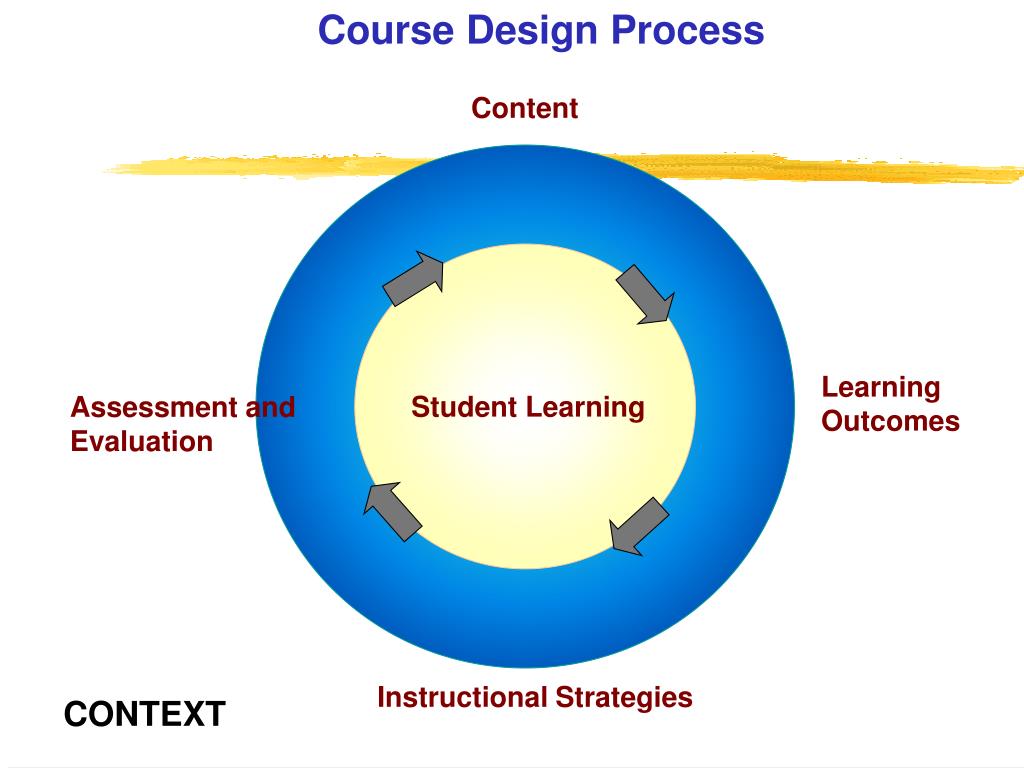 Course Design Process

Content

Assessment and Evaluation

Student Learning

Learning Outcomes

Instructional Strategies

CONTEXT